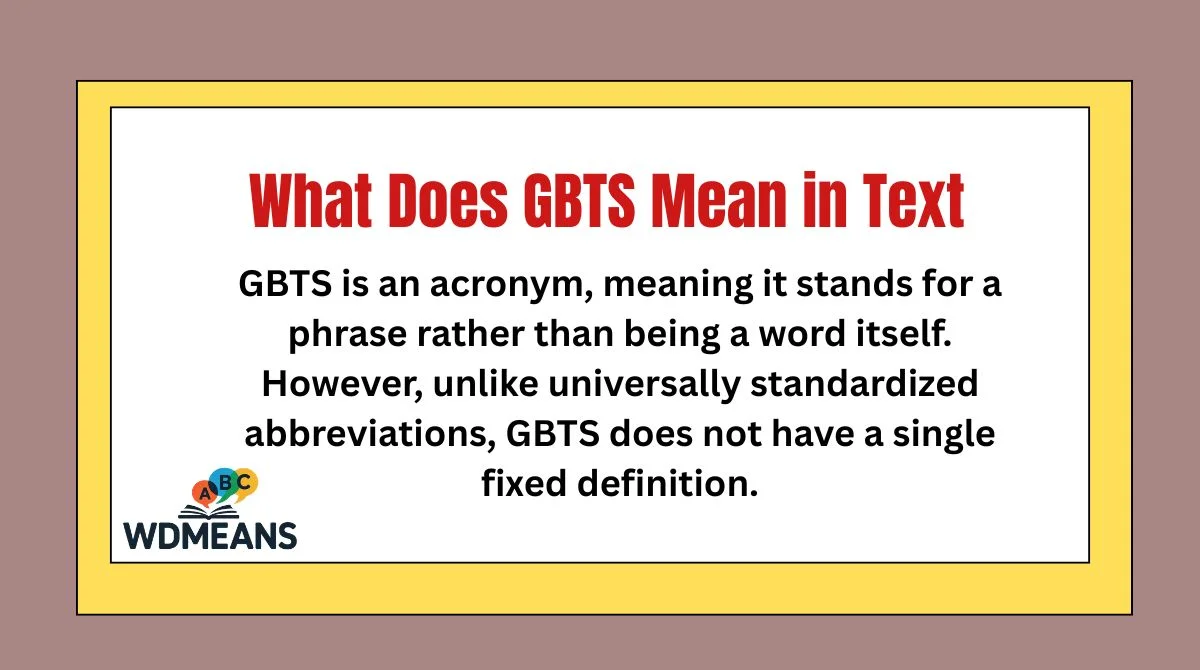 What Does GBTS Mean in Text

GBTS is an acronym, meaning it stands for a phrase rather than being a word itself. However, unlike universally standardized abbreviations, GBTS does not have a single fixed definition.

ABC
WDMEANS